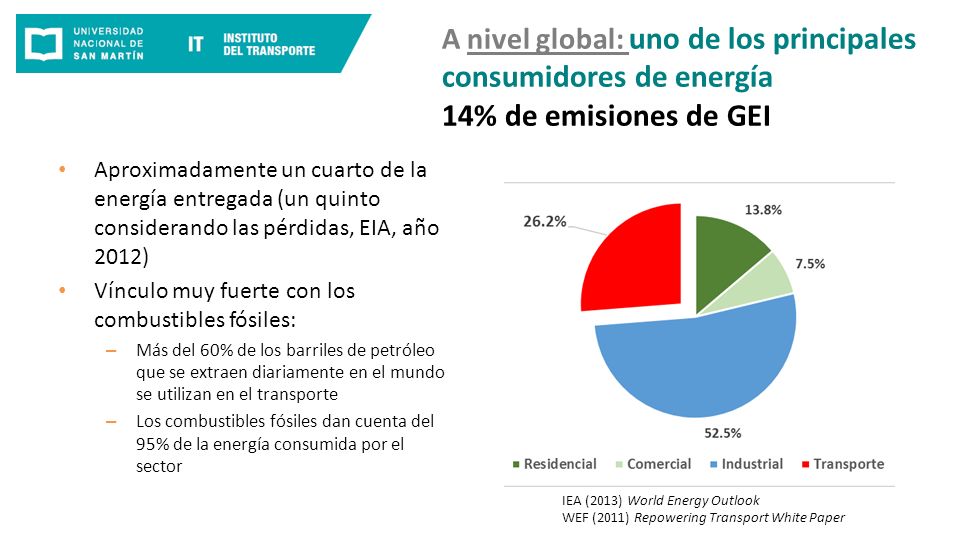 UNIVERSIDAD NACIONAL DE SAN MARTÍN

IT INSTITUTO DEL TRANSPORTE

A nivel global: uno de los principales consumidores de energía
14% de emisiones de GEI

• Aproximadamente un cuarto de la energía entregada (un quinto considerando las pérdidas, EIA, año 2012)
• Vínculo muy fuerte con los combustibles fósiles:
– Más del 60% de los barriles de petróleo que se extraen diariamente en el mundo se utilizan en el transporte
– Los combustibles fósiles dan cuenta del 95% de la energía consumida por el sector

26.2%
13.8%
7.5%
52.5%

Residencial Comercial Industrial Transporte

IEA (2013) World Energy Outlook
WEF (2011) Repowering Transport White Paper